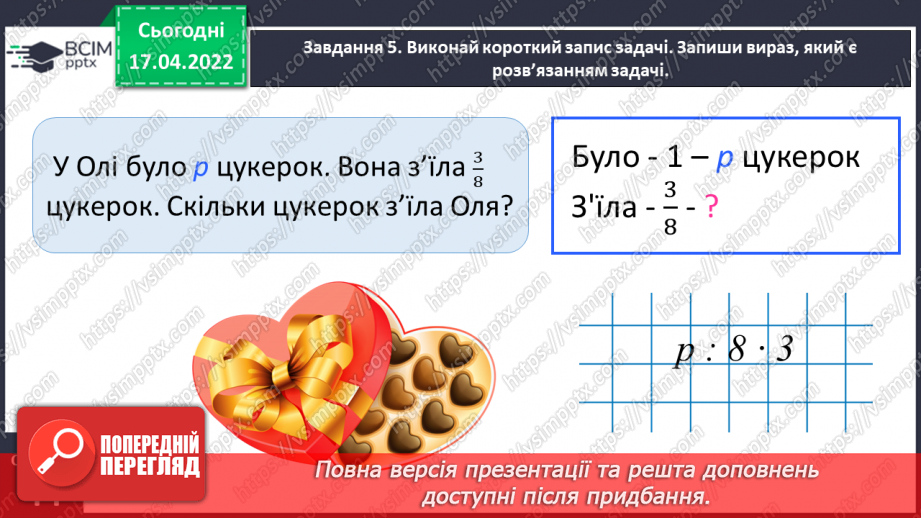 ВСІМ pptx

Сьогодні 17.04.2022

Завдання 5. Виконай короткий запис задачі. Запиши вираз, який є розв'язанням задачі.

У Олі було $p$ цукерок. Вона з'їла $\frac{3}{8}$ цукерок. Скільки цукерок з'їла Оля?

Було - 1 – $p$ цукерок
З'їла - $\frac{3}{8}$ - ?

$p : 8 \cdot 3$

ПОПЕРЕДНІЙ ПЕРЕГЛЯД

Повна версія презентації та решта доповнень доступні після придбання.

https://vsimpptx.com